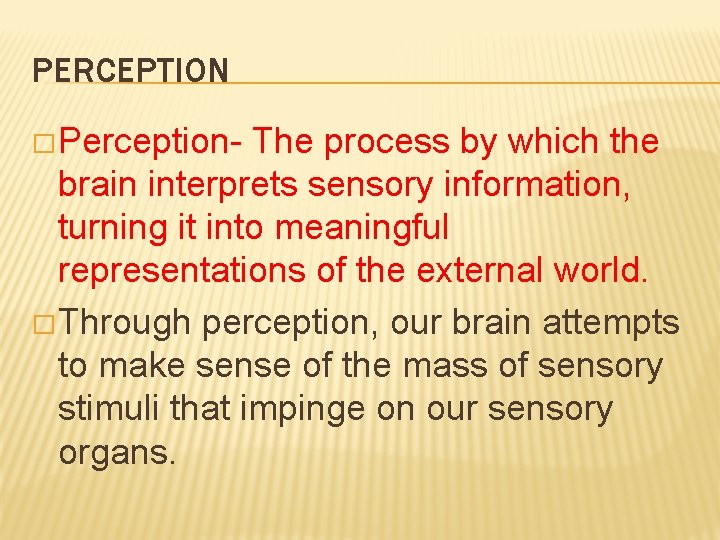 PERCEPTION

□ Perception- The process by which the brain interprets sensory information, turning it into meaningful representations of the external world.

□ Through perception, our brain attempts to make sense of the mass of sensory stimuli that impinge on our sensory organs.